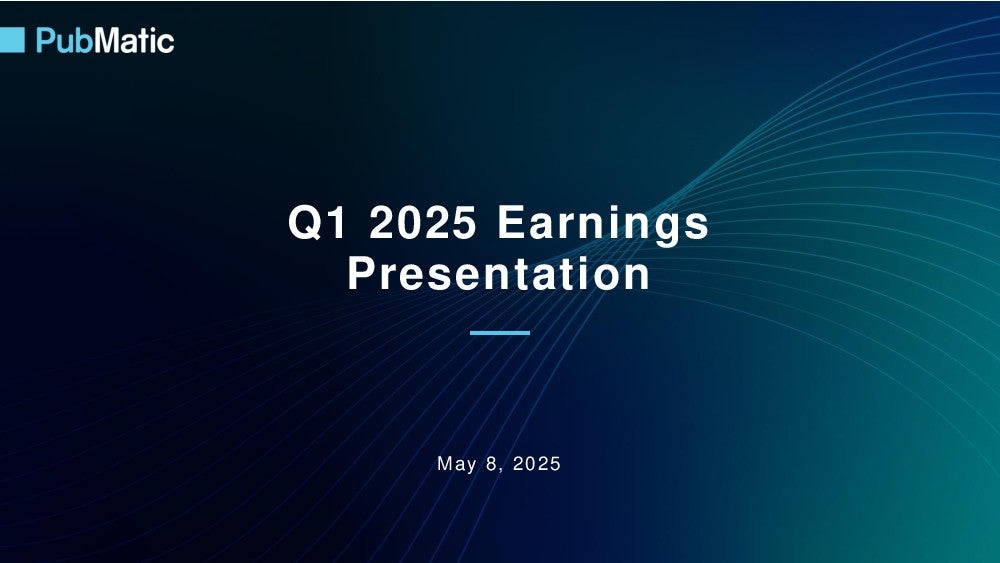 PubMatic

Q1 2025 Earnings Presentation

May 8, 2025